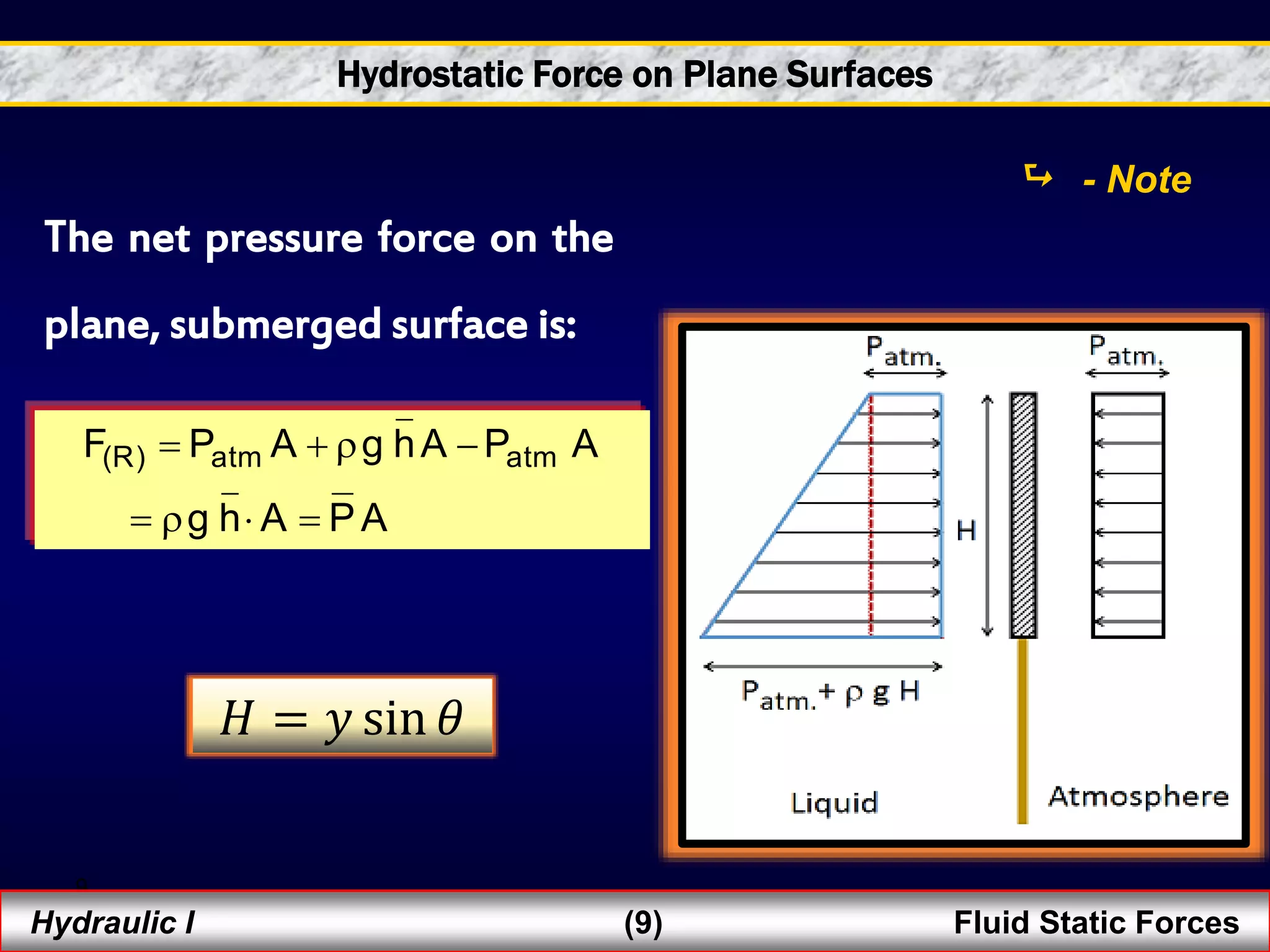 Hydrostatic Force on Plane Surfaces

↳ - Note

The net pressure force on the plane, submerged surface is:

$F_{(R)} = P_{atm} A + \rho g \bar{h} A - P_{atm} A$
$= \rho g \bar{h} \cdot A = \bar{P} A$

$H = y \sin\theta$

$P_{atm.}$

$P_{atm.}$

H

$P_{atm.} + \rho g H$

Liquid

Atmosphere

Hydraulic I

(9)

Fluid Static Forces